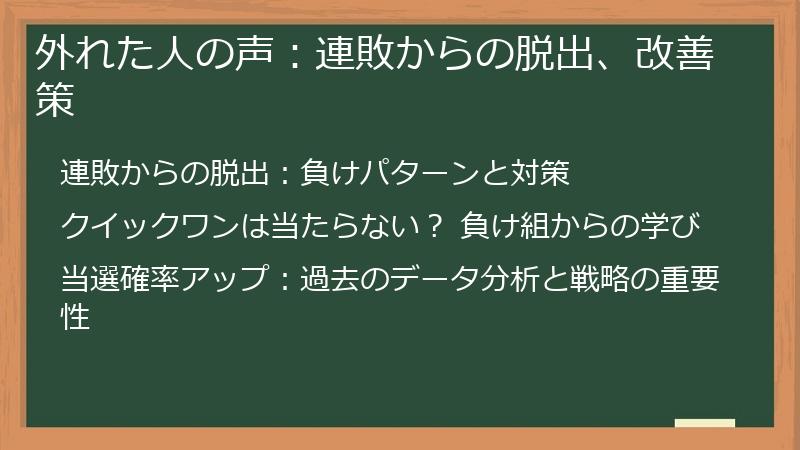 外れた人の声：連敗からの脱出、改善策

連敗からの脱出：負けパターンと対策

クイックワンは当たらない？ 負け組からの学び

当選確率アップ：過去のデータ分析と戦略の重要性